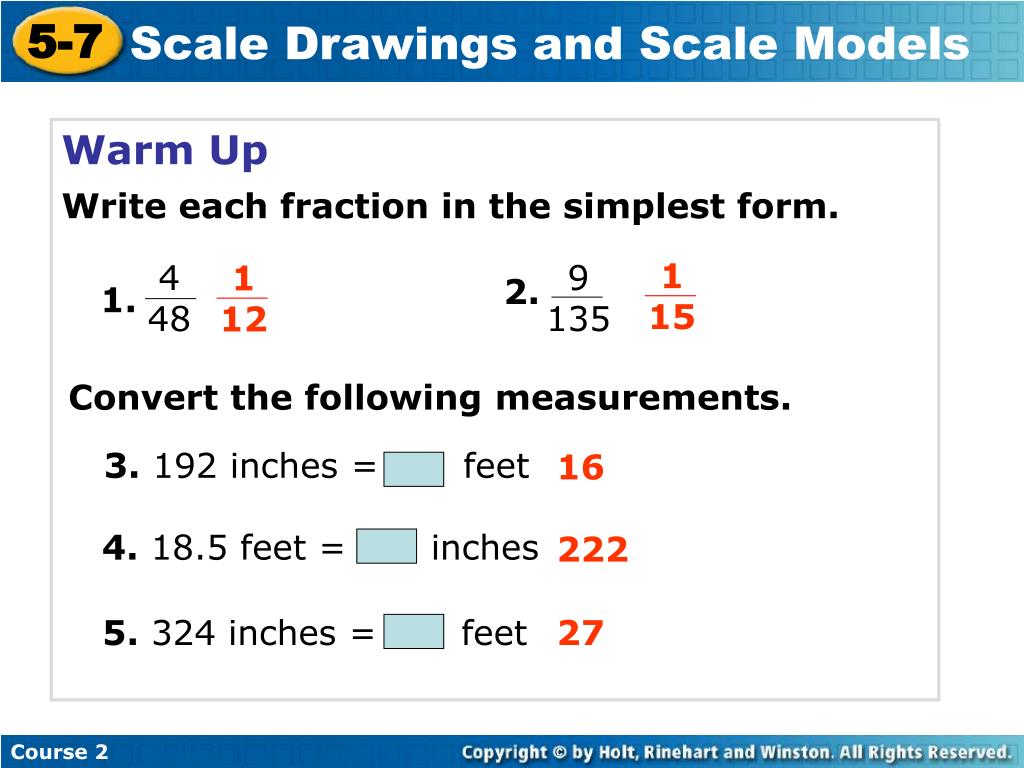 5-7 Scale Drawings and Scale Models

Warm Up

Write each fraction in the simplest form.

1. $\frac{4}{48}$ $\frac{1}{12}$

2. $\frac{9}{135}$ $\frac{1}{15}$

Convert the following measurements.

3. 192 inches = feet 16

4. 18.5 feet = inches 222

5. 324 inches = feet 27

Course 2

Copyright © by Holt, Rinehart and Winston. All Rights Reserved.